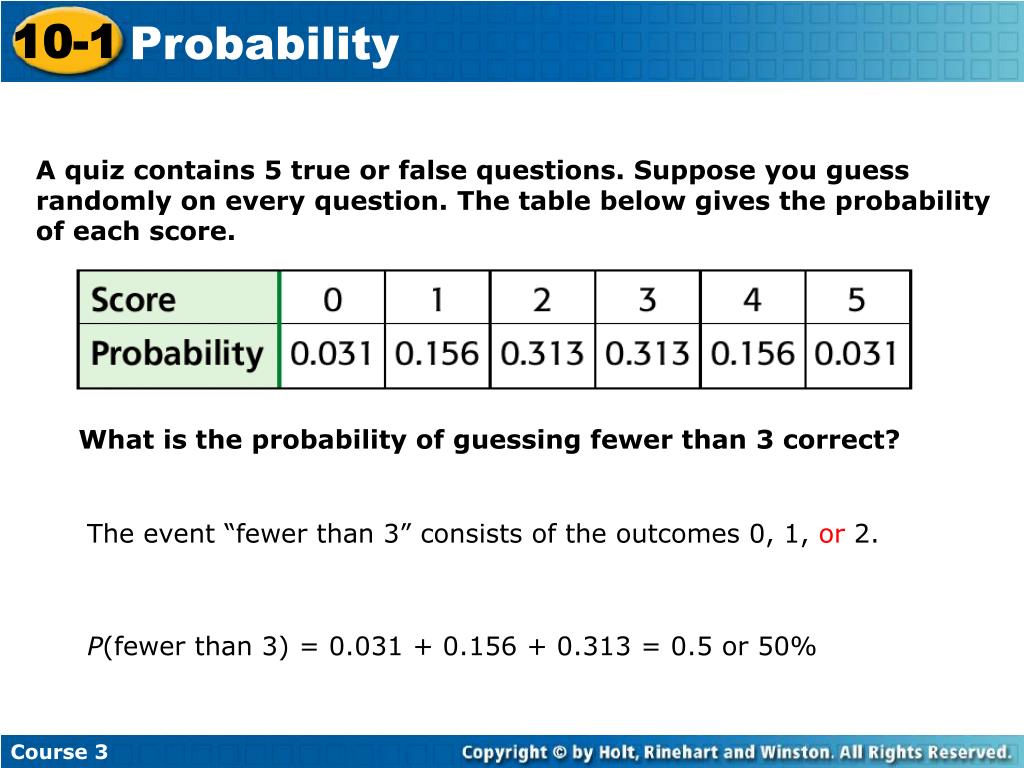 10-1 Probability

A quiz contains 5 true or false questions. Suppose you guess randomly on every question. The table below gives the probability of each score.

| Score | 0 | 1 | 2 | 3 | 4 | 5 |
|---|---|---|---|---|---|---|
| Probability | 0.031 | 0.156 | 0.313 | 0.313 | 0.156 | 0.031 |

What is the probability of guessing fewer than 3 correct?

The event “fewer than 3” consists of the outcomes 0, 1, or 2.

$P$(fewer than 3) = 0.031 + 0.156 + 0.313 = 0.5 or 50%

Course 3

Copyright © by Holt, Rinehart and Winston. All Rights Reserved.